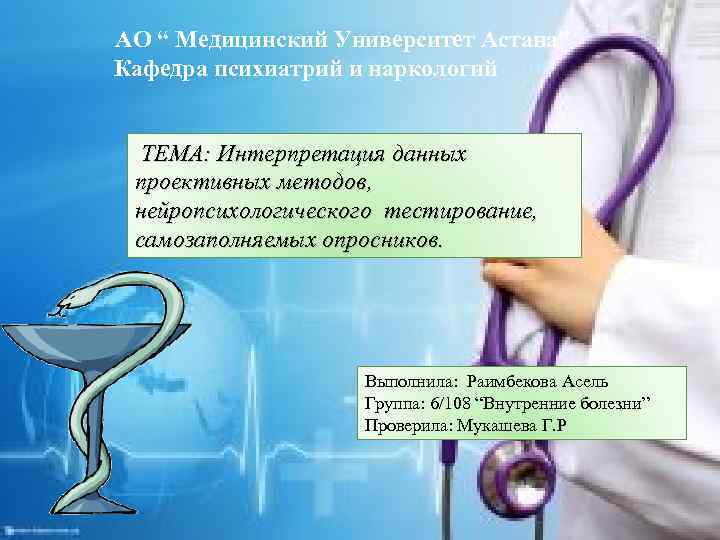 АО “ Медицинский Университет Астана”
Кафедра психиатрий и наркологий

ТЕМА: Интерпретация данных проективных методов, нейропсихологического тестирование, самозаполняемых опросников.

Выполнила: Раимбекова Асель
Группа: 6/108 “Внутренние болезни”
Проверила: Мукашева Г.Р